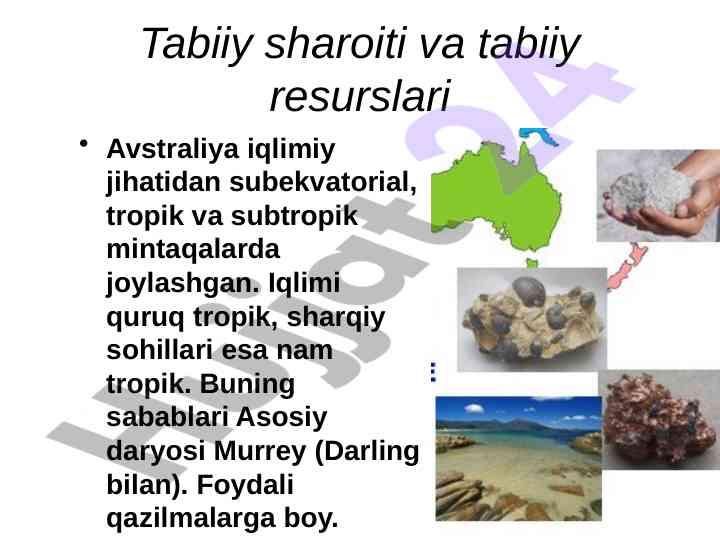 Tabiiy sharoiti va tabiiy resurslari

• Avstraliya iqlimiy jihatidan subekvatorial, tropik va subtropik mintaqalarda joylashgan. Iqlimi quruq tropik, sharqiy sohillari esa nam tropik. Buning sabablari Asosiy daryosi Murrey (Darling bilan). Foydali qazilmalarga boy.

Hujjat24